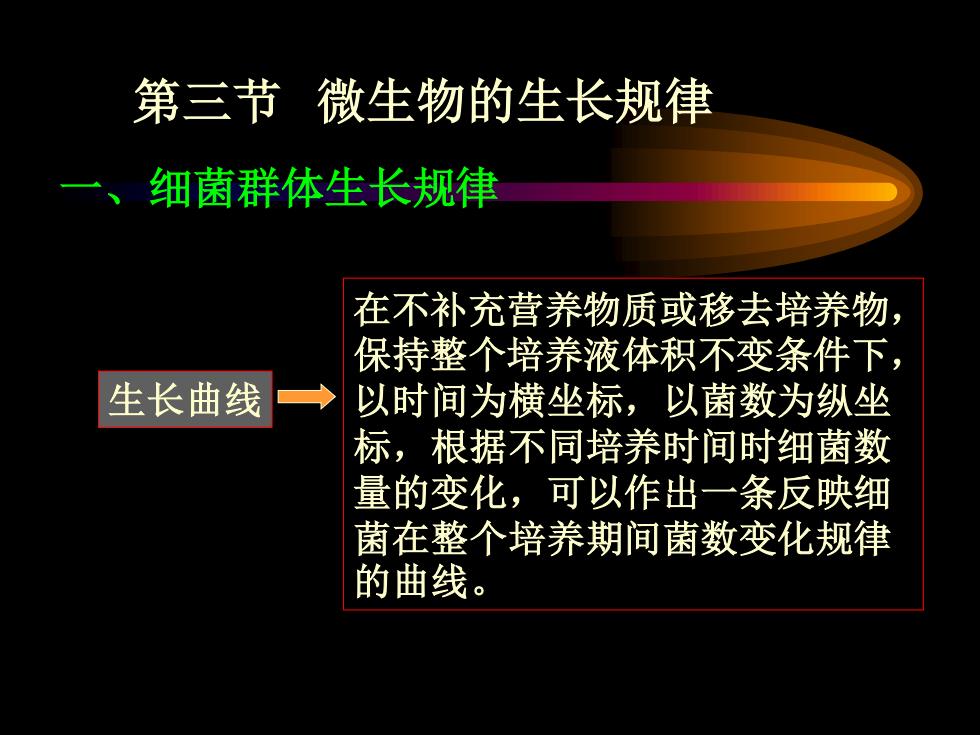 第三节 微生物的生长规律

一、细菌群体生长规律

生长曲线

在不补充营养物质或移去培养物，保持整个培养液体积不变条件下，以时间为横坐标，以菌数为纵坐标，根据不同培养时间时细菌数量的变化，可以作出一条反映细菌在整个培养期间菌数变化规律的曲线。